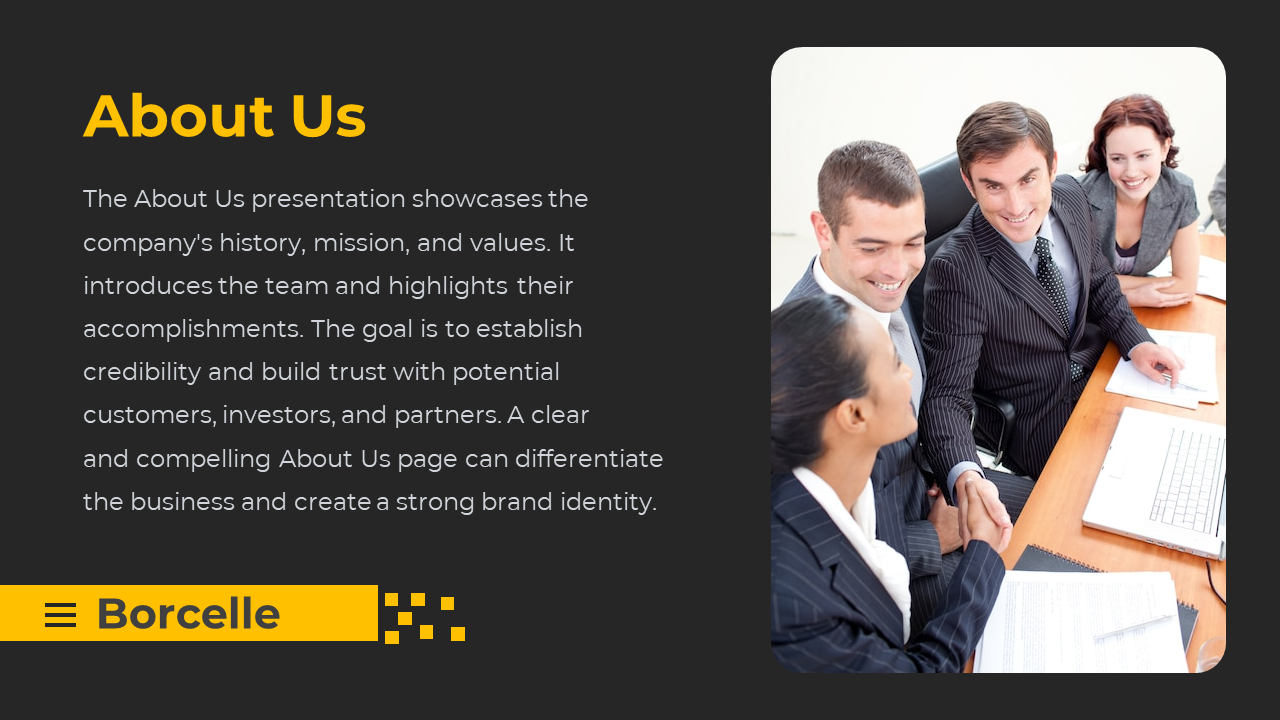 About Us

The About Us presentation showcases the company's history, mission, and values. It introduces the team and highlights their accomplishments. The goal is to establish credibility and build trust with potential customers, investors, and partners. A clear and compelling About Us page can differentiate the business and create a strong brand identity.

Borcelle